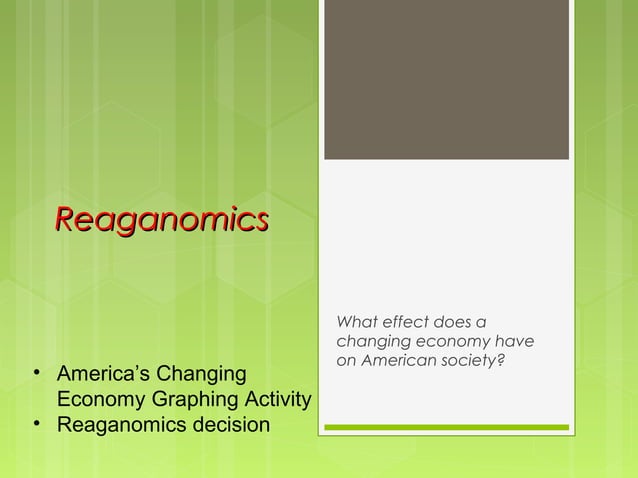 Reaganomics

What effect does a changing economy have on American society?

• America's Changing Economy Graphing Activity
• Reaganomics decision